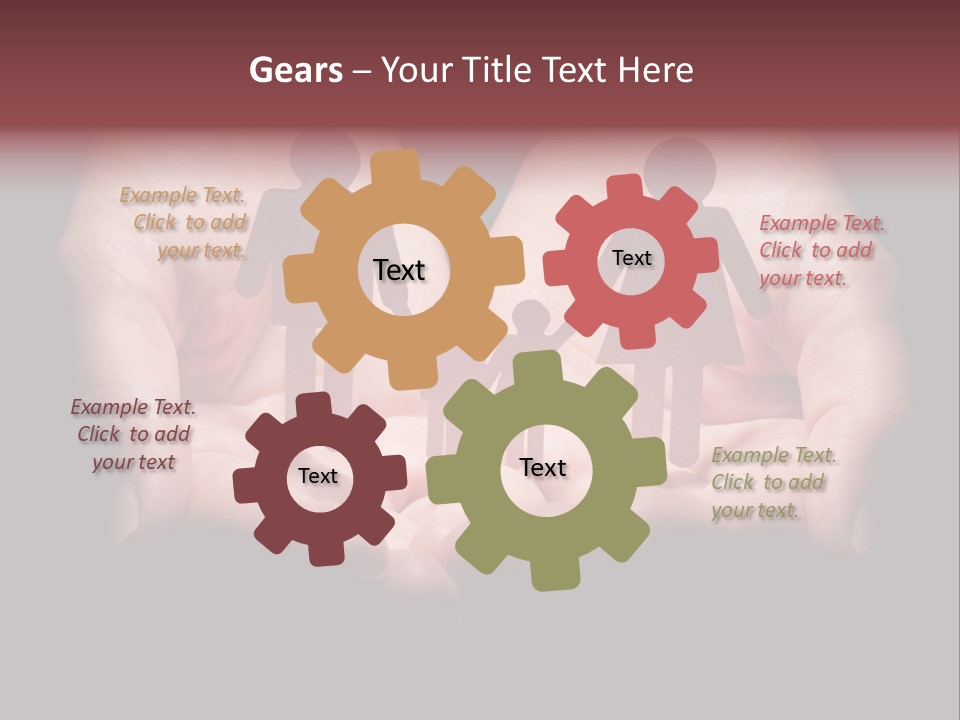 Gears – Your Title Text Here

Example Text. Click to add your text.

Text

Text

Example Text. Click to add your text.

Example Text. Click to add your text

Text

Text

Example Text. Click to add your text.